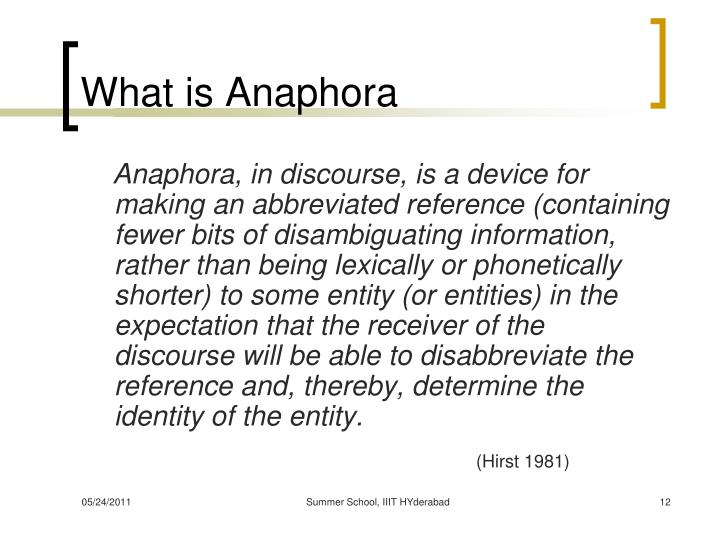 What is Anaphora

Anaphora, in discourse, is a device for making an abbreviated reference (containing fewer bits of disambiguating information, rather than being lexically or phonetically shorter) to some entity (or entities) in the expectation that the receiver of the discourse will be able to disabbreviate the reference and, thereby, determine the identity of the entity.

(Hirst 1981)

05/24/2011

Summer School, IIIT HYderabad

12